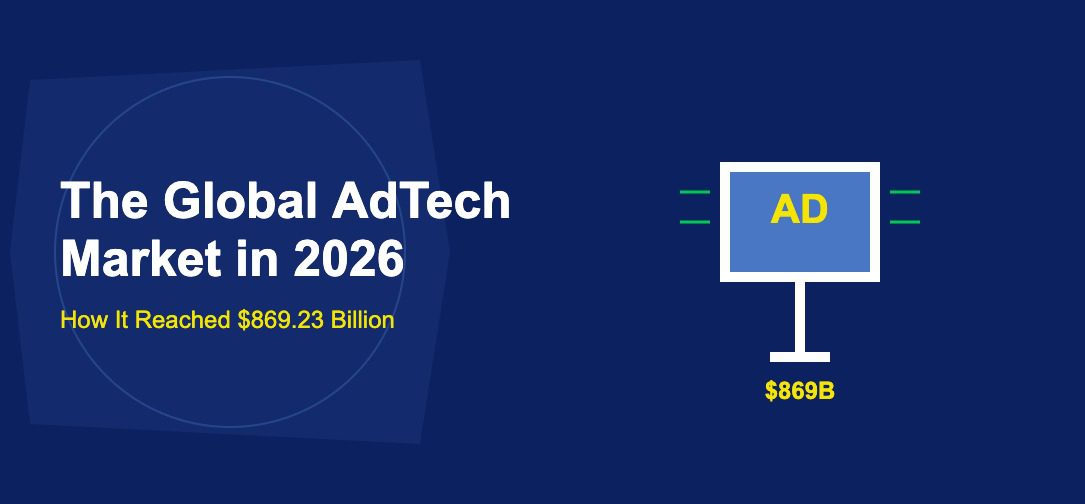 The Global AdTech Market in 2026

How It Reached \$869.23 Billion

AD

\$869B